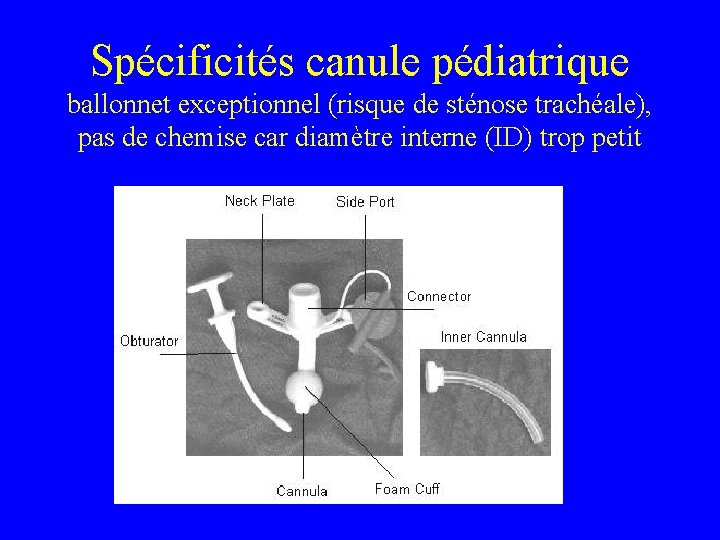 Spécificités canule pédiatrique
ballonnet exceptionnel (risque de sténose trachéale), pas de chemise car diamètre interne (ID) trop petit

Neck Plate
Side Port
Connector
Obturator
Inner Cannula
Cannula
Foam Cuff